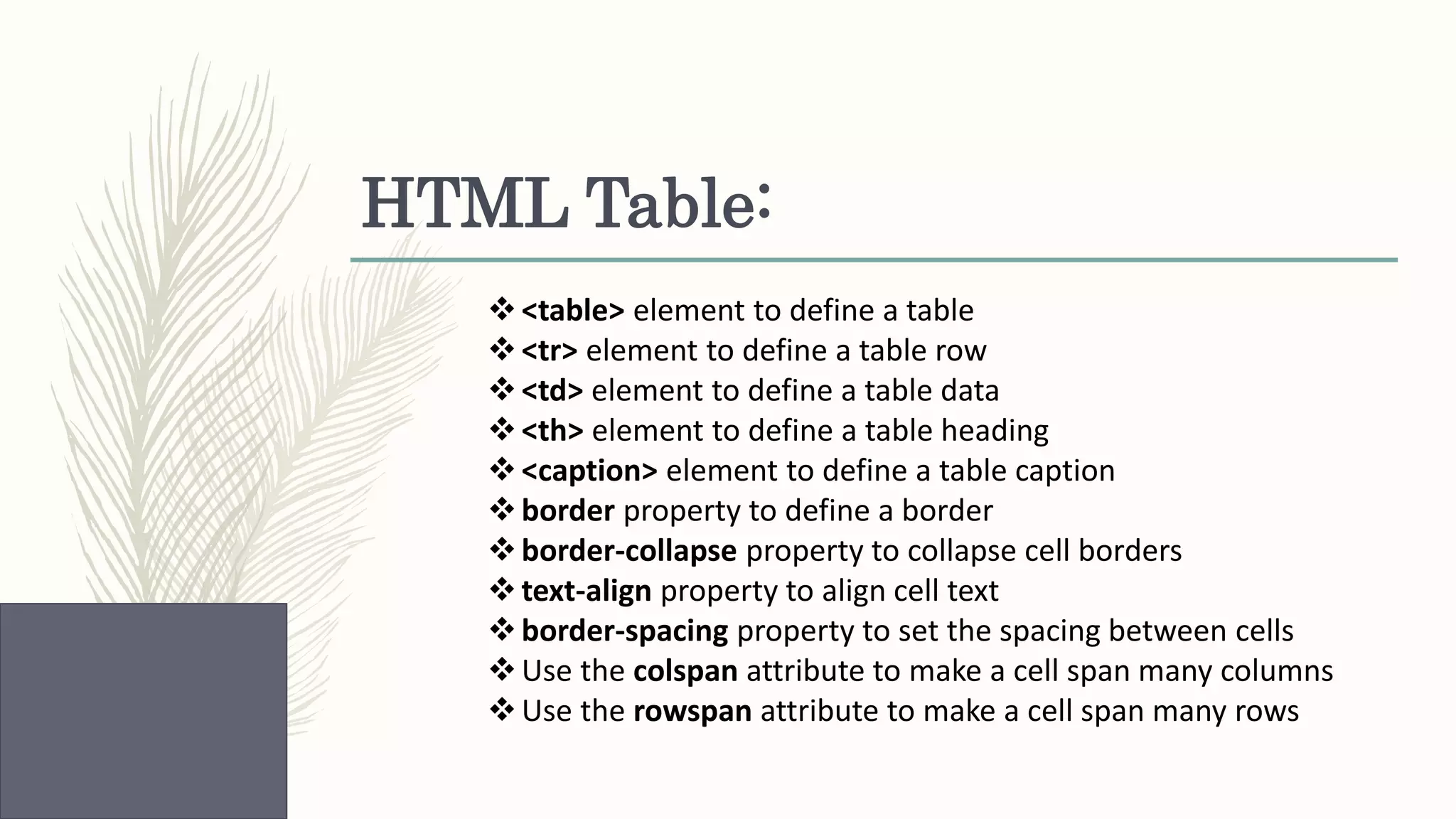 HTML Table:

❖ <table> element to define a table
❖ <tr> element to define a table row
❖ <td> element to define a table data
❖ <th> element to define a table heading
❖ <caption> element to define a table caption
❖ border property to define a border
❖ border-collapse property to collapse cell borders
❖ text-align property to align cell text
❖ border-spacing property to set the spacing between cells
❖ Use the colspan attribute to make a cell span many columns
❖ Use the rowspan attribute to make a cell span many rows